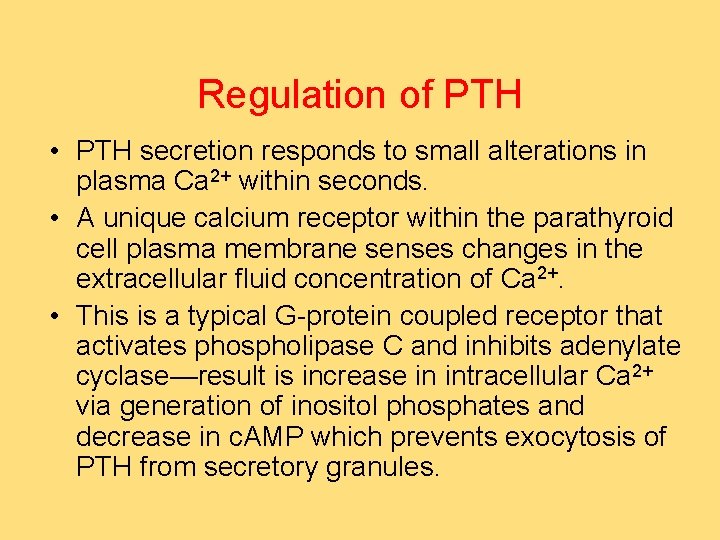 Regulation of PTH

• PTH secretion responds to small alterations in plasma $Ca^{2+}$ within seconds.

• A unique calcium receptor within the parathyroid cell plasma membrane senses changes in the extracellular fluid concentration of $Ca^{2+}$.

• This is a typical G-protein coupled receptor that activates phospholipase C and inhibits adenylate cyclase—result is increase in intracellular $Ca^{2+}$ via generation of inositol phosphates and decrease in cAMP which prevents exocytosis of PTH from secretory granules.